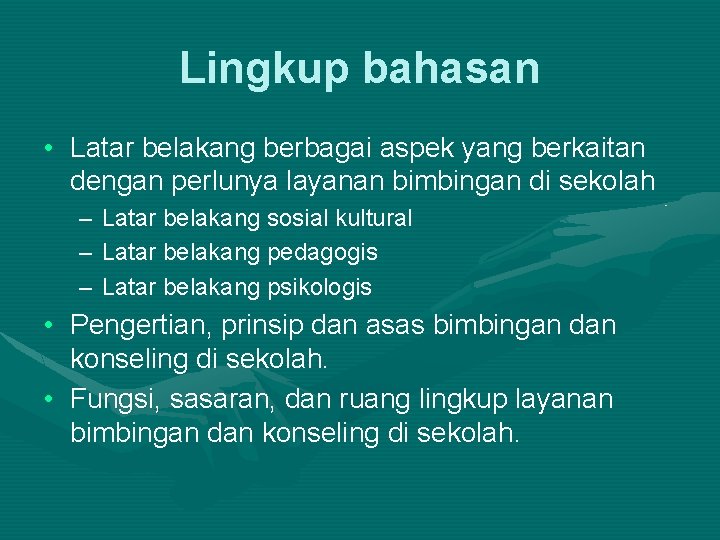 Lingkup bahasan

• Latar belakang berbagai aspek yang berkaitan dengan perlunya layanan bimbingan di sekolah
– Latar belakang sosial kultural
– Latar belakang pedagogis
– Latar belakang psikologis
• Pengertian, prinsip dan asas bimbingan dan konseling di sekolah.
• Fungsi, sasaran, dan ruang lingkup layanan bimbingan dan konseling di sekolah.